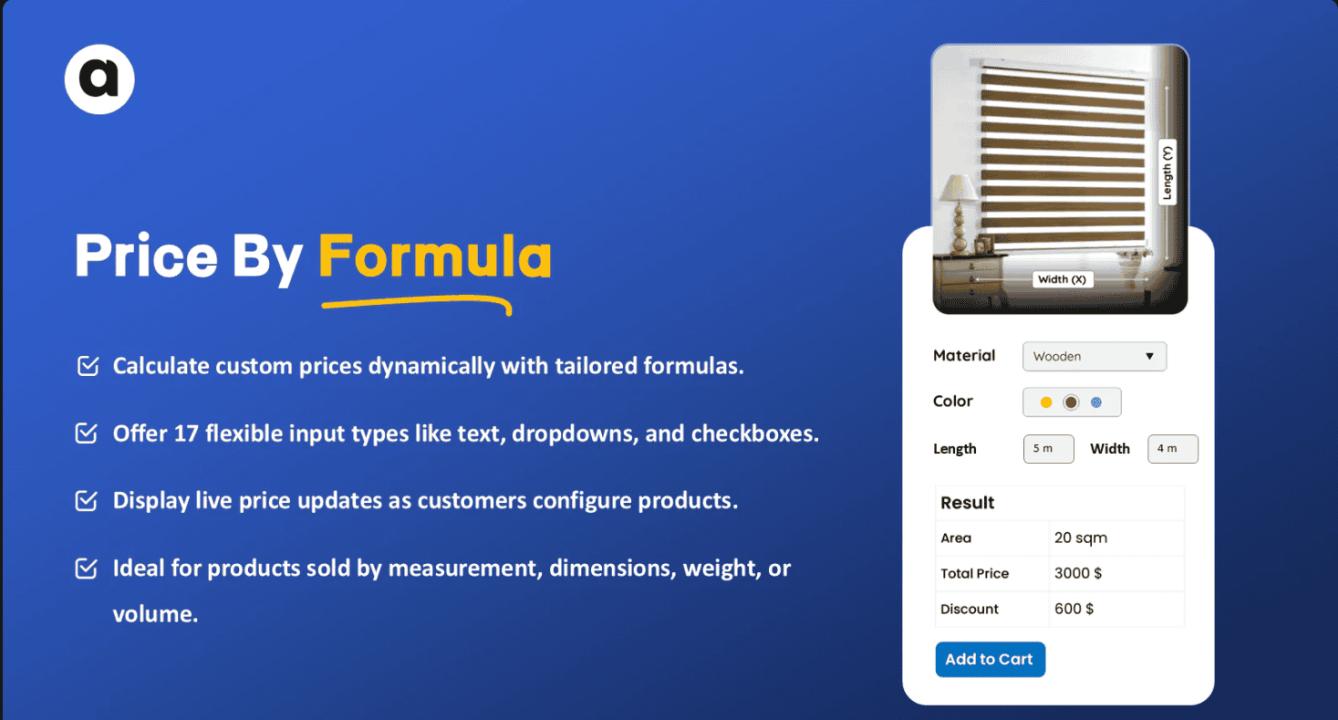 a

Price By Formula

Calculate custom prices dynamically with tailored formulas.

Offer 17 flexible input types like text, dropdowns, and checkboxes.

Display live price updates as customers configure products.

Ideal for products sold by measurement, dimensions, weight, or volume.

Length (Y)

Width (X)

Material Wooden

Color

Length 5 m Width 4 m

| Result | |
|---|---|
| Area | 20 sqm |
| Total Price | 3000 $ |
| Discount | 600 $ |

Add to Cart